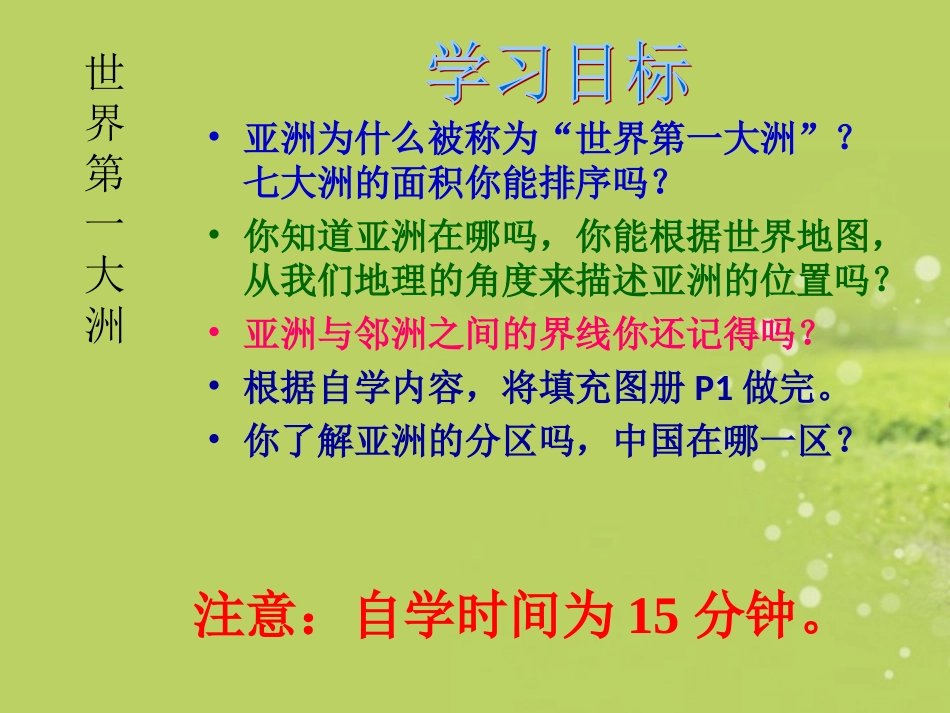 世界第一大洲

学习目标

• 亚洲为什么被称为“世界第一大洲”？七大洲的面积你能排序吗？
• 你知道亚洲在哪吗，你能根据世界地图，从我们地理的角度来描述亚洲的位置吗？
• 亚洲与邻洲之间的界线你还记得吗？
• 根据自学内容，将填充图册 P1 做完。
• 你了解亚洲的分区吗，中国在哪一区？

注意：自学时间为 15 分钟。